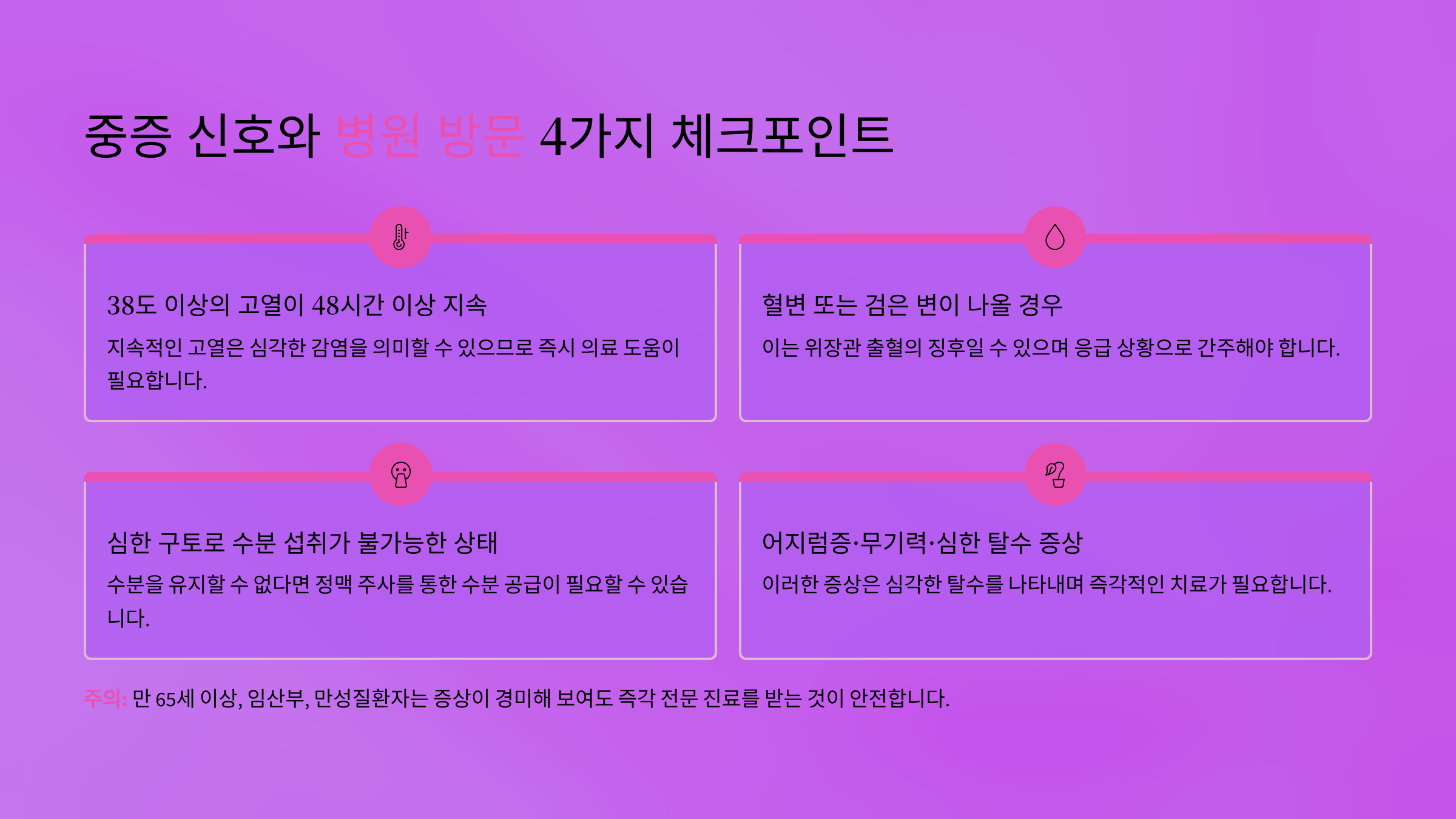 중증 신호와 병원 방문 4가지 체크포인트

38도 이상의 고열이 48시간 이상 지속

지속적인 고열은 심각한 감염을 의미할 수 있으므로 즉시 의료 도움이 필요합니다.

혈변 또는 검은 변이 나올 경우

이는 위장관 출혈의 징후일 수 있으며 응급 상황으로 간주해야 합니다.

심한 구토로 수분 섭취가 불가능한 상태

수분을 유지할 수 없다면 정맥 주사를 통한 수분 공급이 필요할 수 있습니다.

어지럼증·무기력·심한 탈수 증상

이러한 증상은 심각한 탈수를 나타내며 즉각적인 치료가 필요합니다.

주의: 만 65세 이상, 임산부, 만성질환자는 증상이 경미해 보여도 즉각 전문 진료를 받는 것이 안전합니다.